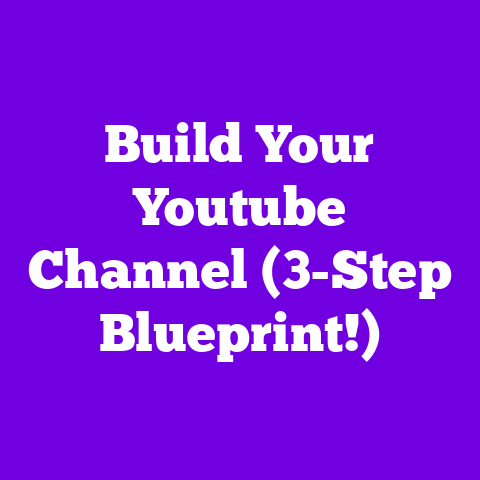 Build Your Youtube Channel (3-Step Blueprint!)